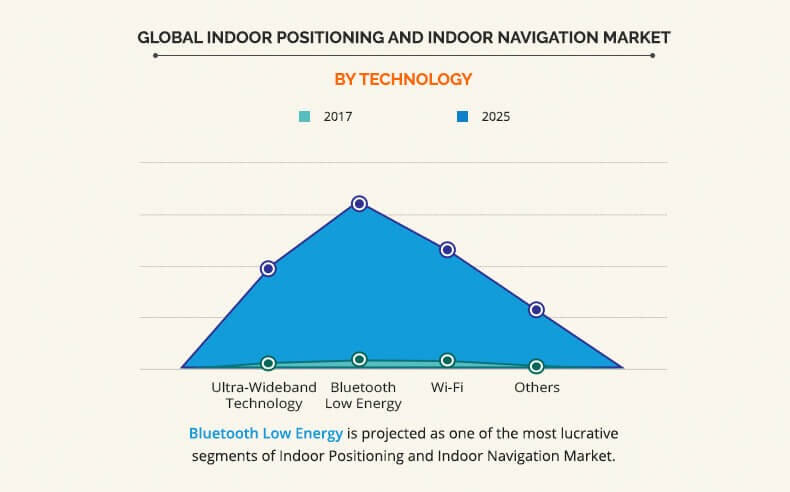 GLOBAL INDOOR POSITIONING AND INDOOR NAVIGATION MARKET

BY TECHNOLOGY

2017

2025

Ultra-Wideband Technology

Bluetooth Low Energy

Wi-Fi

Others

Bluetooth Low Energy is projected as one of the most lucrative segments of Indoor Positioning and Indoor Navigation Market.